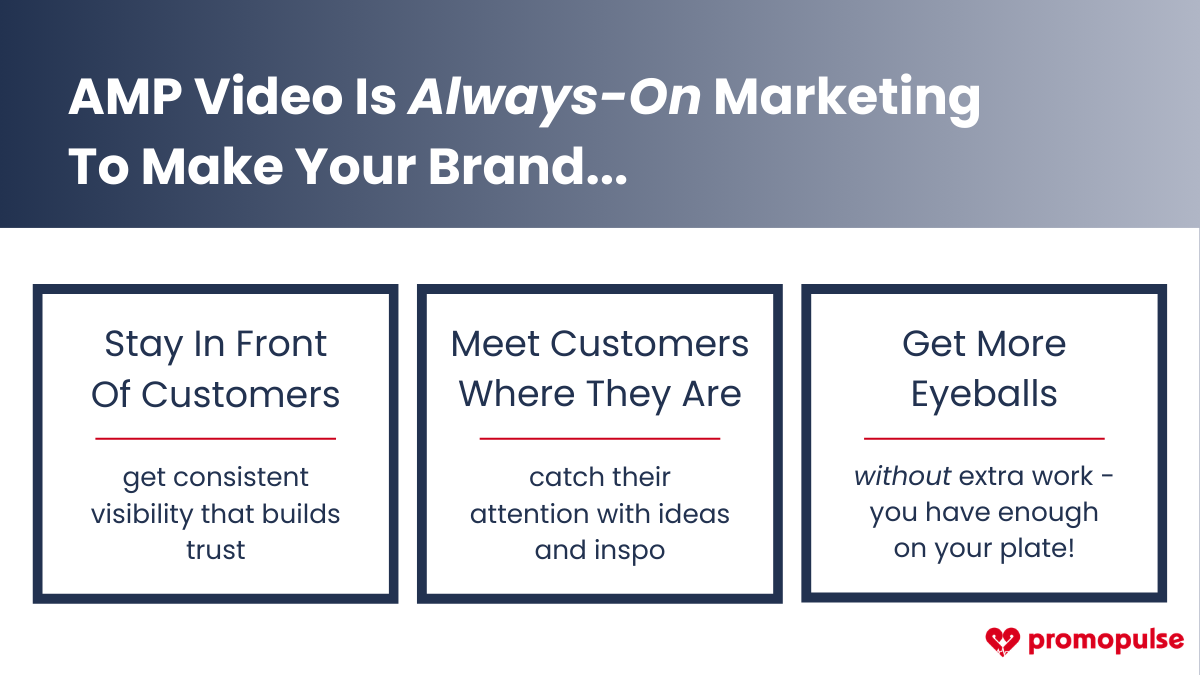 AMP Video Is Always-On Marketing To Make Your Brand...

Stay In Front Of Customers

get consistent visibility that builds trust

Meet Customers Where They Are

catch their attention with ideas and inspo

Get More Eyeballs

without extra work - you have enough on your plate!

promopulse